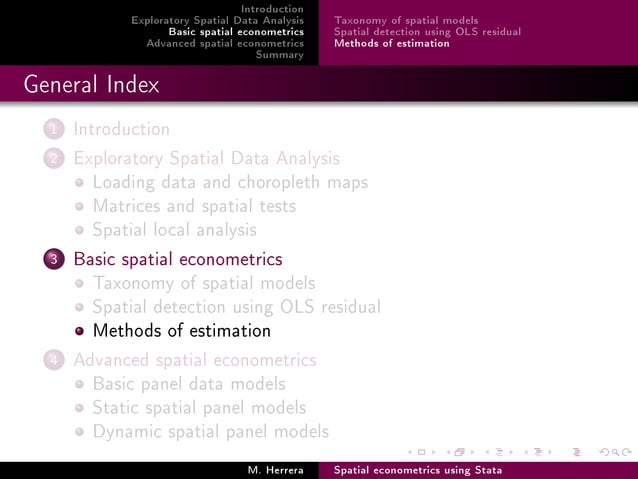 Introduction
Exploratory Spatial Data Analysis
Basic spatial econometrics
Advanced spatial econometrics
Summary

Taxonomy of spatial models
Spatial detection using OLS residual
Methods of estimation

General Index

1 Introduction

2 Exploratory Spatial Data Analysis
Loading data and choropleth maps
Matrices and spatial tests
Spatial local analysis

3 Basic spatial econometrics
Taxonomy of spatial models
Spatial detection using OLS residual
Methods of estimation

4 Advanced spatial econometrics
Basic panel data models
Static spatial panel models
Dynamic spatial panel models

M. Herrera
Spatial econometrics using Stata